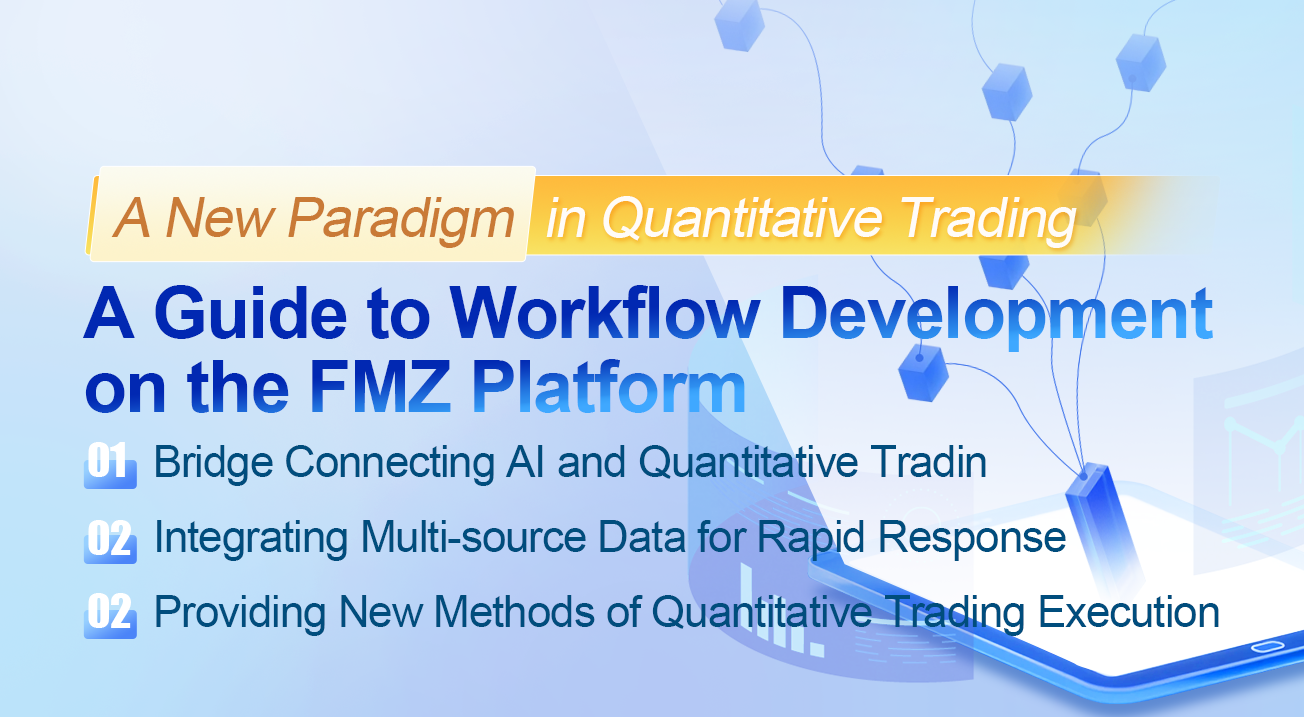 A New Paradigm in Quantitative Trading

A Guide to Workflow Development on the FMZ Platform

01 Bridge Connecting AI and Quantitative Tradin

02 Integrating Multi-source Data for Rapid Response

02 Providing New Methods of Quantitative Trading Execution